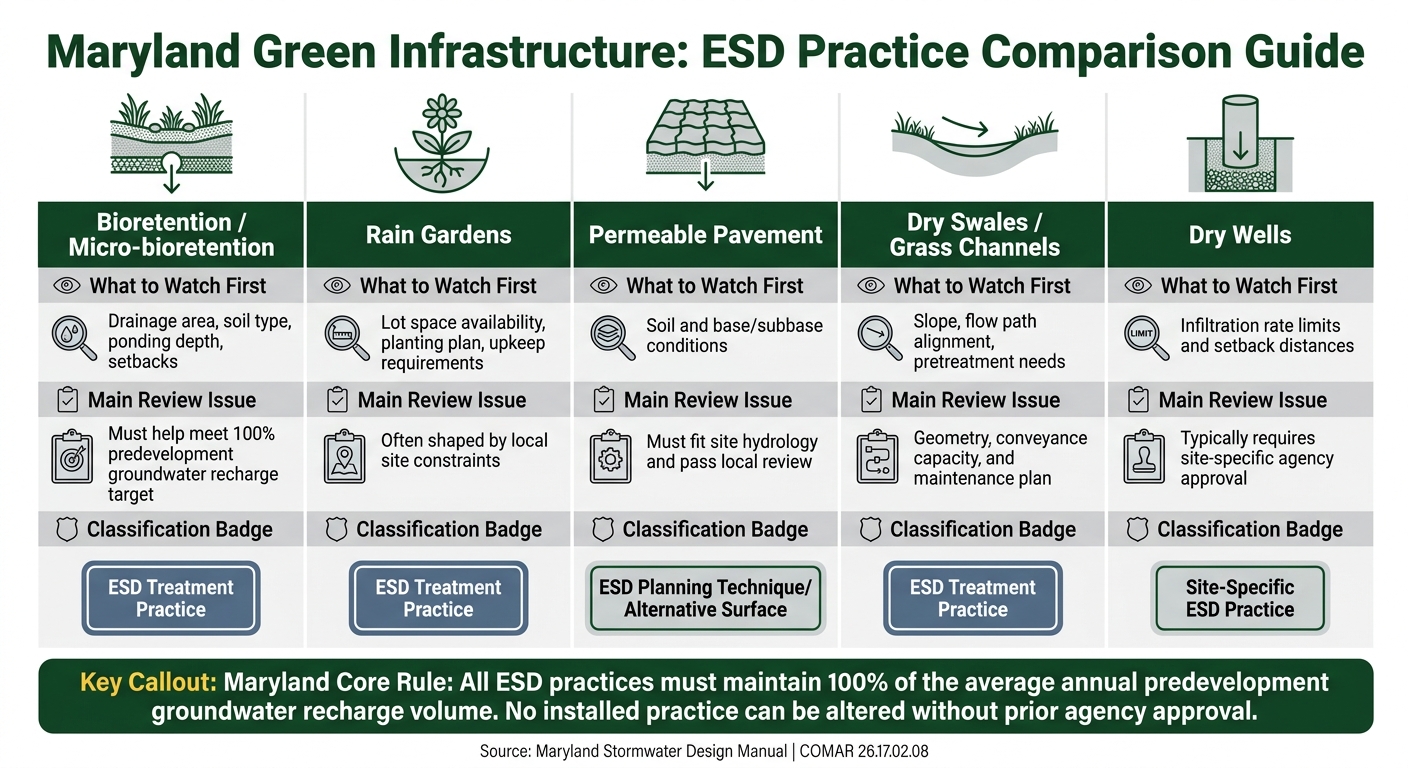 Maryland Green Infrastructure: ESD Practice Comparison Guide

Bioretention / Micro-bioretention

What to Watch First

Drainage area, soil type, ponding depth, setbacks

Main Review Issue

Must help meet 100% predevelopment groundwater recharge target

Classification Badge

ESD Treatment Practice

Rain Gardens

What to Watch First

Lot space availability, planting plan, upkeep requirements

Main Review Issue

Often shaped by local site constraints

Classification Badge

ESD Treatment Practice

Permeable Pavement

What to Watch First

Soil and base/subbase conditions

Main Review Issue

Must fit site hydrology and pass local review

Classification Badge

ESD Planning Technique/ Alternative Surface

Dry Swales / Grass Channels

What to Watch First

Slope, flow path alignment, pretreatment needs

Main Review Issue

Geometry, conveyance capacity, and maintenance plan

Classification Badge

ESD Treatment Practice

Dry Wells

What to Watch First

LIMIT

Infiltration rate limits and setback distances

Main Review Issue

Typically requires site-specific agency approval

Classification Badge

Site-Specific ESD Practice

Key Callout: Maryland Core Rule: All ESD practices must maintain 100% of the average annual predevelopment groundwater recharge volume. No installed practice can be altered without prior agency approval.

Source: Maryland Stormwater Design Manual | COMAR 26.17.02.08